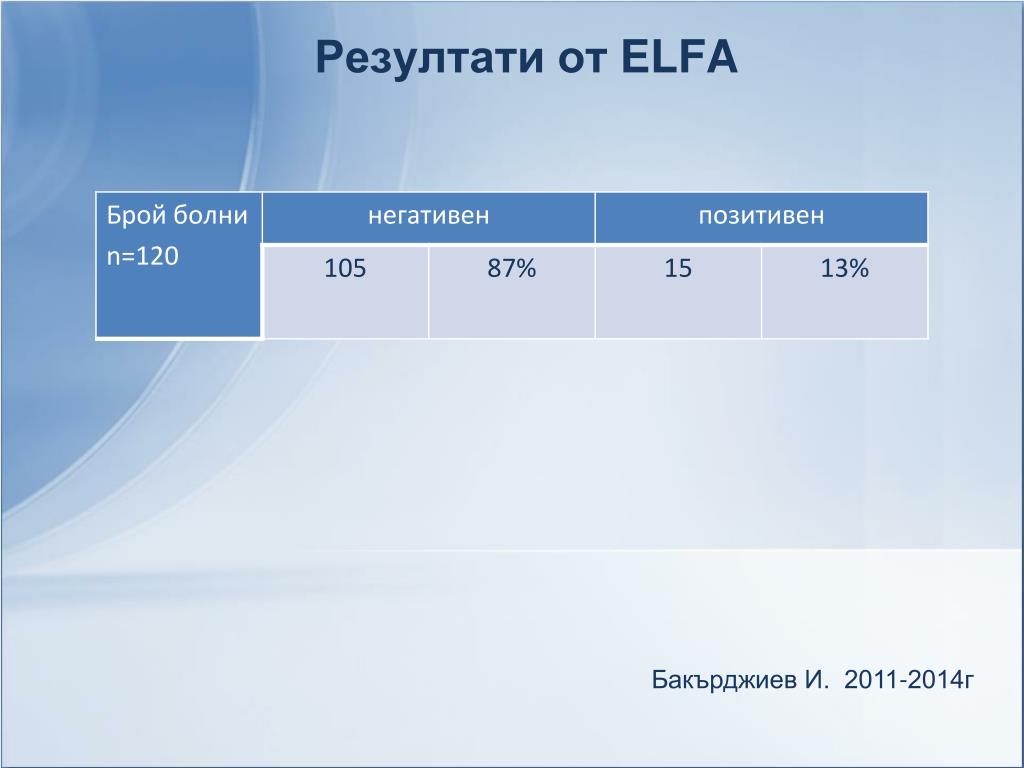 Резултати от ELFA

| Брой болни n=120 | негативен | | позитивен | |
|---|---|---|---|---|
| | 105 | 87% | 15 | 13% |

Бакърджиев И. 2011-2014г